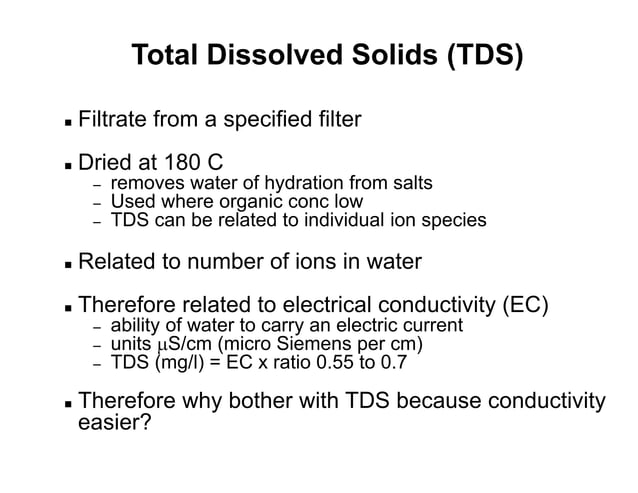 Total Dissolved Solids (TDS)

▪ Filtrate from a specified filter

▪ Dried at 180 C
– removes water of hydration from salts
– Used where organic conc low
– TDS can be related to individual ion species

▪ Related to number of ions in water

▪ Therefore related to electrical conductivity (EC)
– ability of water to carry an electric current
– units μS/cm (micro Siemens per cm)
– TDS (mg/l) = EC x ratio 0.55 to 0.7

▪ Therefore why bother with TDS because conductivity easier?